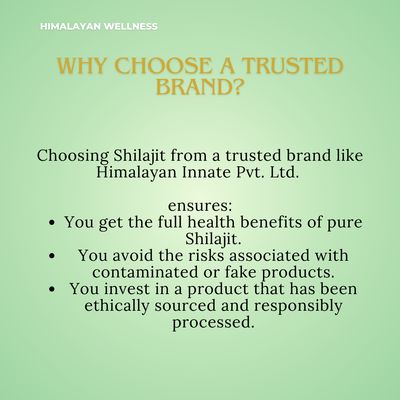 HIMALAYAN WELLNESS

WHY CHOOSE A TRUSTED BRAND?

Choosing Shilajit from a trusted brand like Himalayan Innate Pvt. Ltd.

ensures:
- You get the full health benefits of pure Shilajit.
- You avoid the risks associated with contaminated or fake products.
- You invest in a product that has been ethically sourced and responsibly processed.